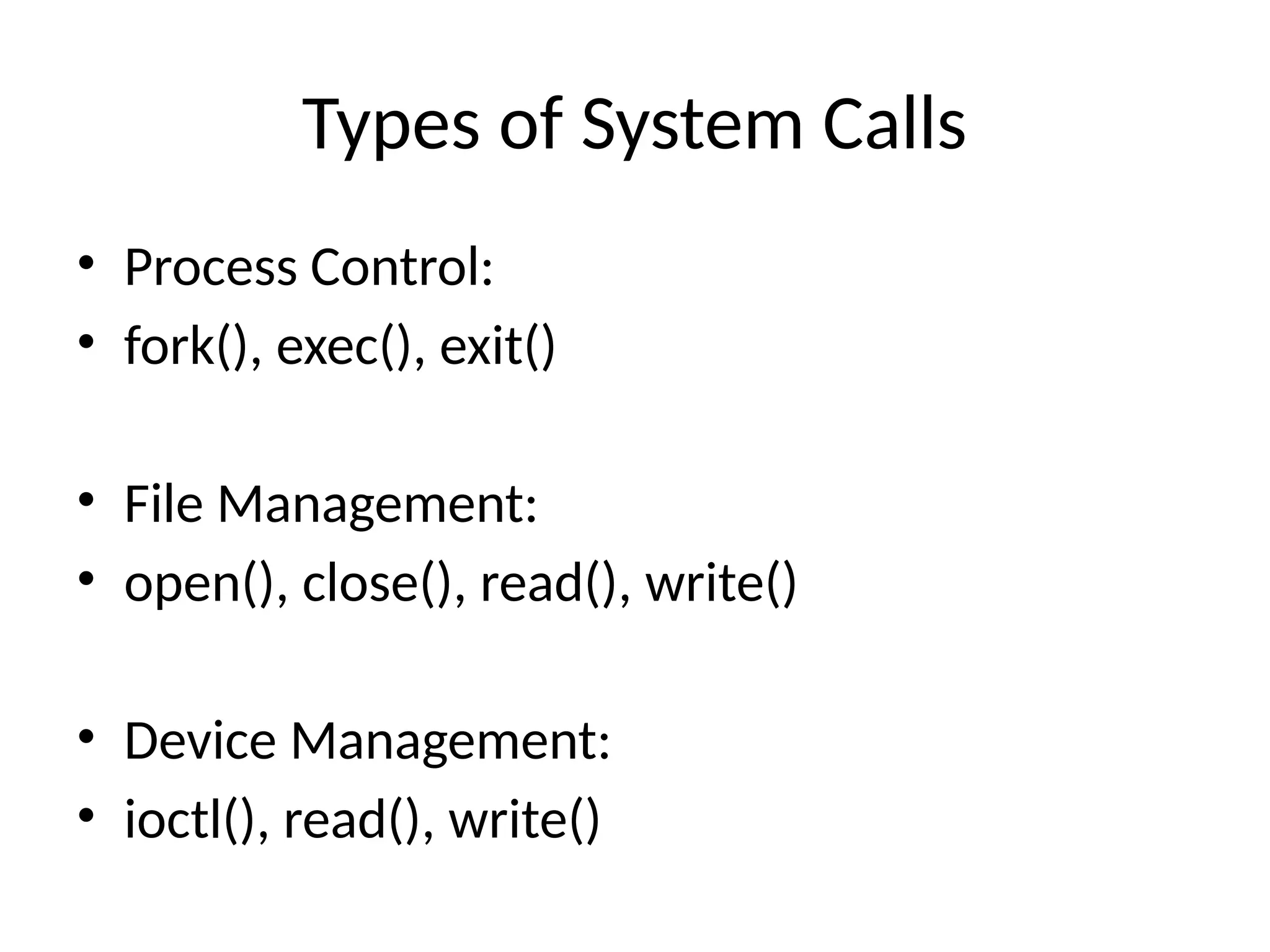 Types of System Calls

• Process Control:
• fork(), exec(), exit()

• File Management:
• open(), close(), read(), write()

• Device Management:
• ioctl(), read(), write()